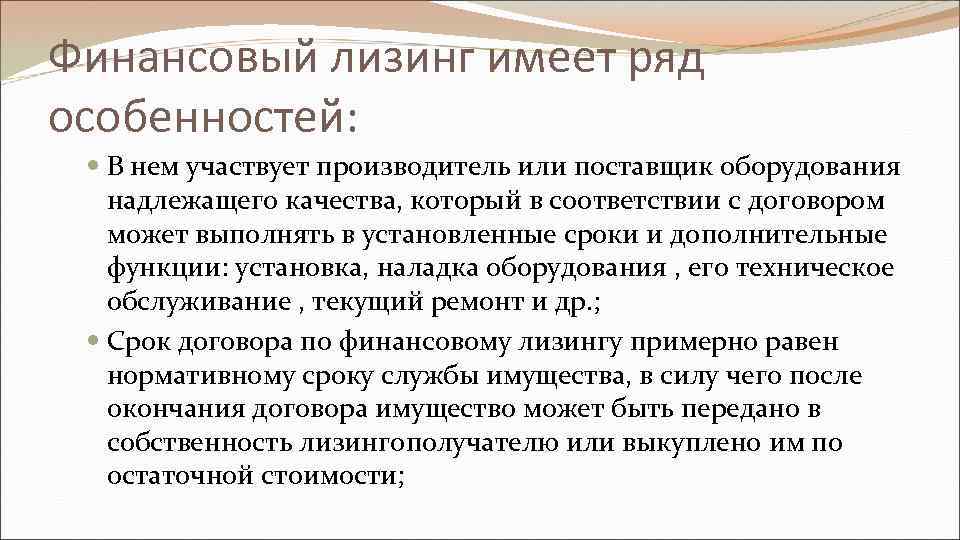 Финансовый лизинг имеет ряд особенностей:

В нем участвует производитель или поставщик оборудования надлежащего качества, который в соответствии с договором может выполнять в установленные сроки и дополнительные функции: установка, наладка оборудования , его техническое обслуживание , текущий ремонт и др.;

Срок договора по финансовому лизингу примерно равен нормативному сроку службы имущества, в силу чего после окончания договора имущество может быть передано в собственность лизингополучателю или выкуплено им по остаточной стоимости;